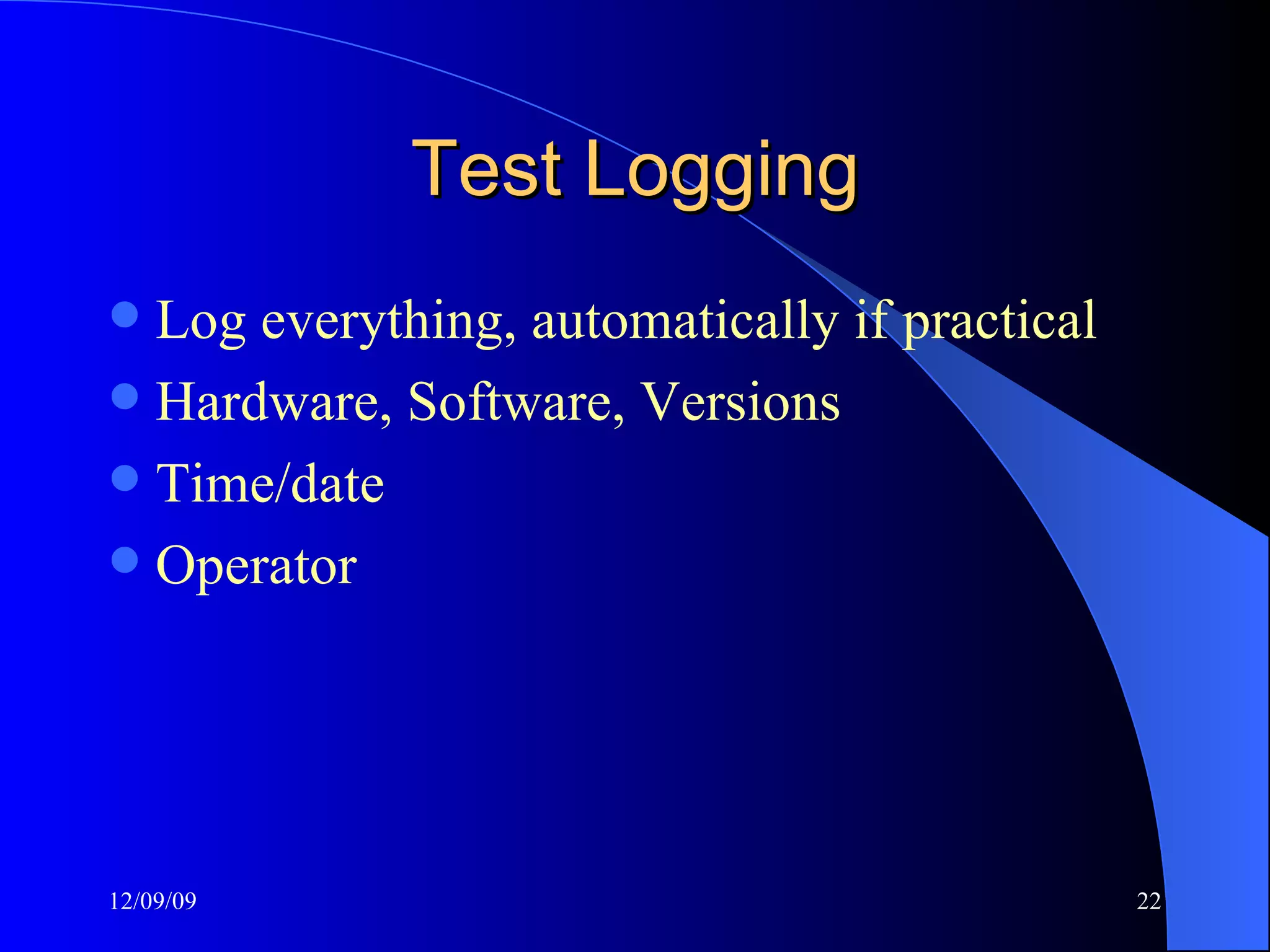 Test Logging

- Log everything, automatically if practical
- Hardware, Software, Versions
- Time/date
- Operator

12/09/09

22